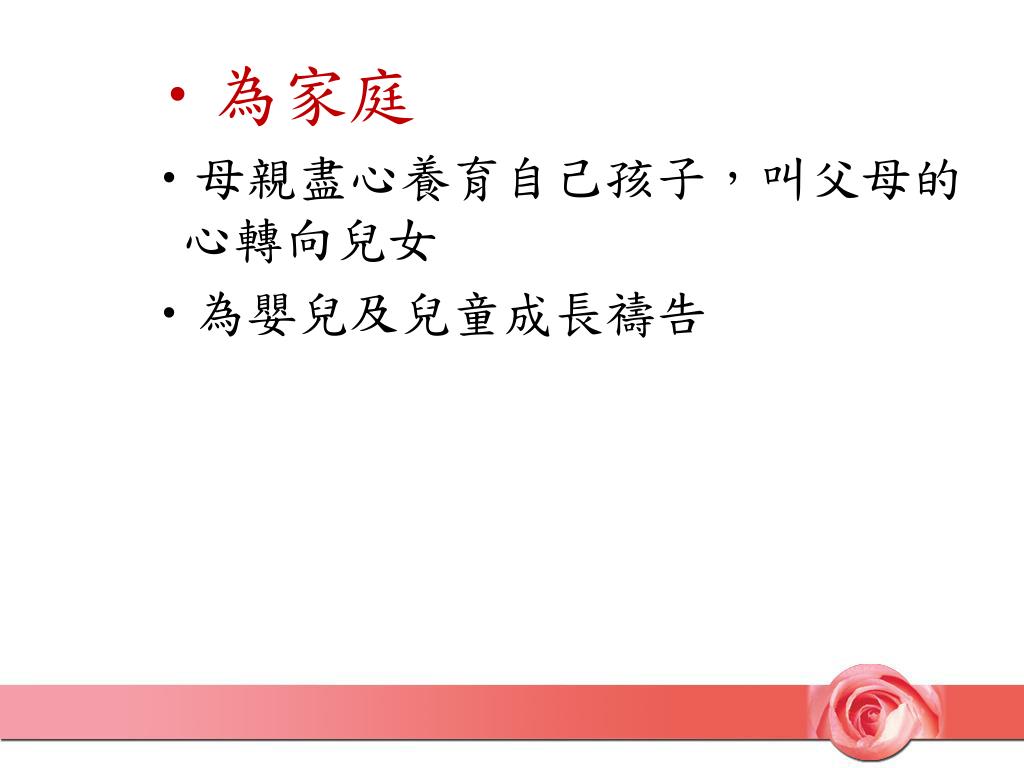 • 為家庭

• 母親盡心養育自己孩子，叫父母的心轉向兒女

• 為嬰兒及兒童成長禱告